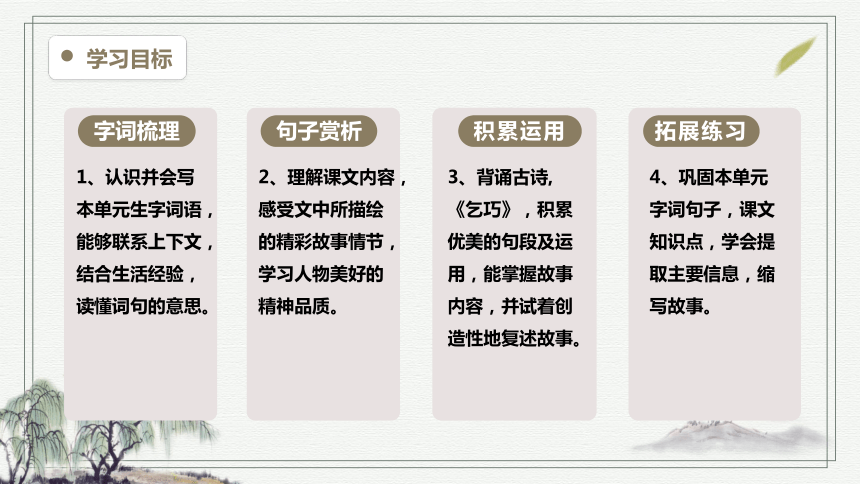 学习目标

字词梳理

1、认识并会写本单元生字词语，能够联系上下文，结合生活经验，读懂词句的意思。

句子赏析

2、理解课文内容，感受文中所描绘的精彩故事情节，学习人物美好的精神品质。

积累运用

3、背诵古诗,《乞巧》，积累优美的句段及运用，能掌握故事内容，并试着创造性地复述故事。

拓展练习

4、巩固本单元字词句子，课文知识点，学会提取主要信息，缩写故事。